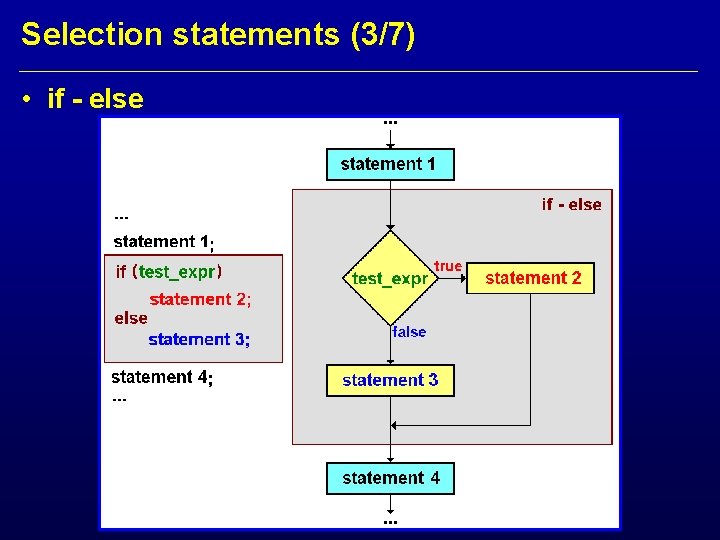 Selection statements (3/7)

• if - else

...
statement 1;
if (test_expr)
statement 2;
else
statement 3;
statement 4;
...

...
statement 1
if - else
test_expr
true
statement 2
false
statement 3
statement 4
...